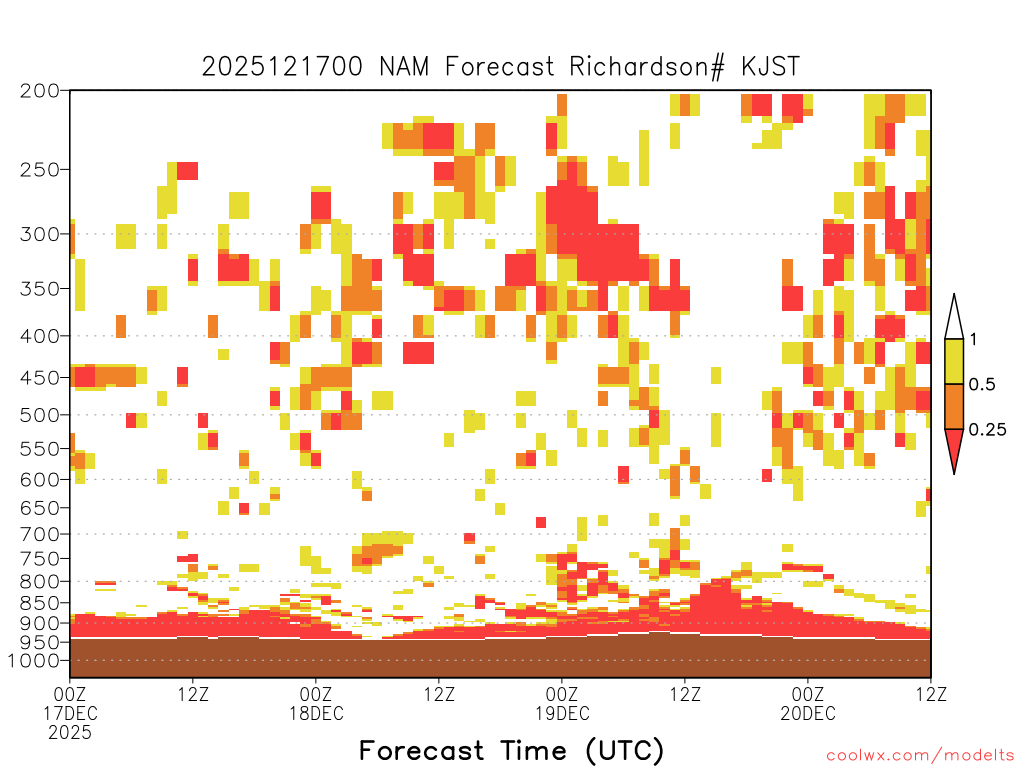 2025121700 NAM Forecast Richardson# KJST

200
250
300
350
400
450
500
550
600
650
700
750
800
850
900
950
1000

1
0.5
0.25

00Z 17DEC 2025
12Z
00Z 18DEC
12Z
00Z 19DEC
12Z
00Z 20DEC
12Z

Forecast Time (UTC)

coolwx.com/modelts